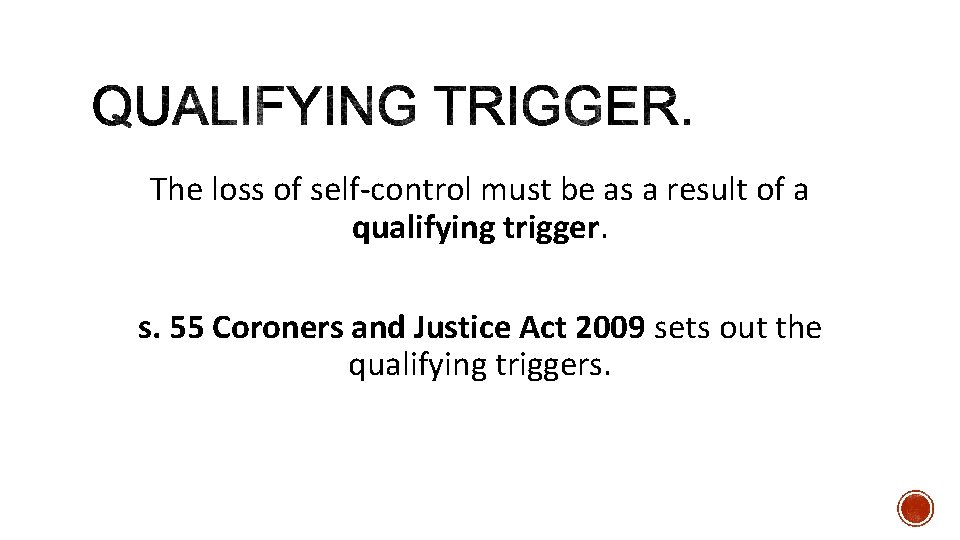 QUALIFYING TRIGGER.

The loss of self-control must be as a result of a qualifying trigger.

s. 55 Coroners and Justice Act 2009 sets out the qualifying triggers.